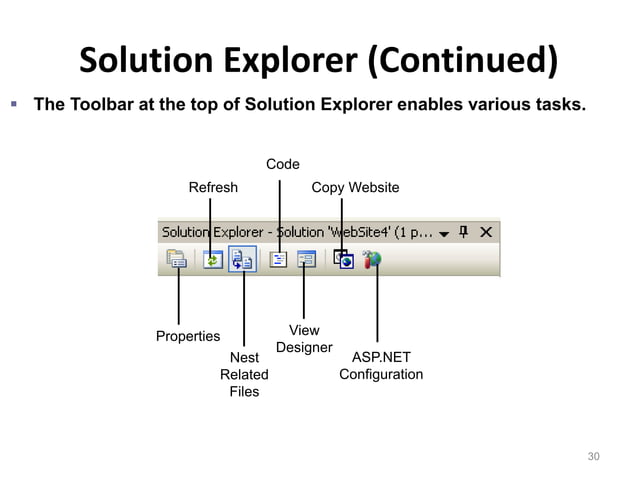 Solution Explorer (Continued)

▪ The Toolbar at the top of Solution Explorer enables various tasks.

Code

Refresh

Copy Website

Solution Explorer - Solution 'WebSite4' (1 p...

Properties

Nest Related Files

View Designer

ASP.NET Configuration

30